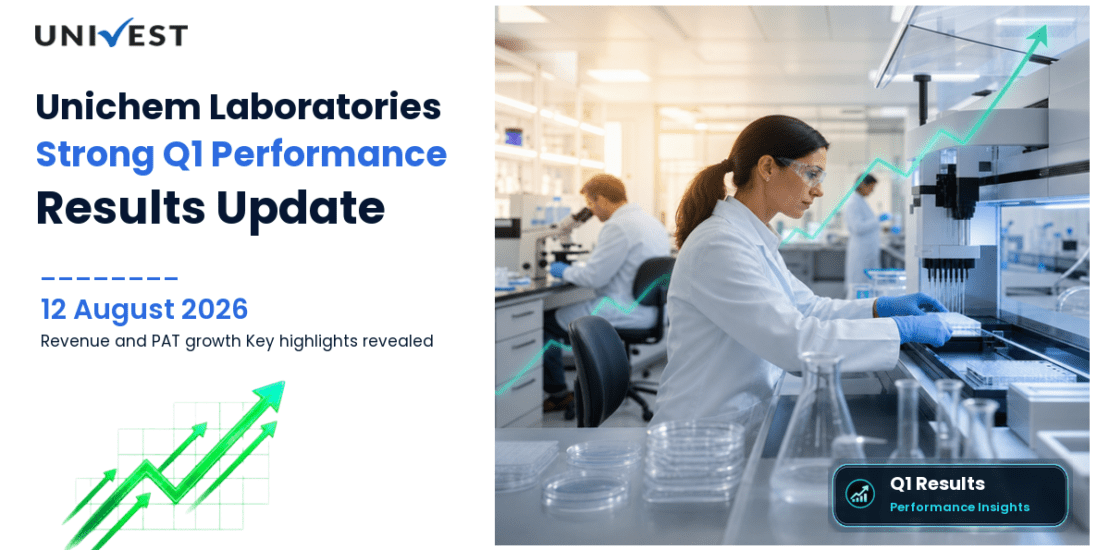 UNIVEST

Unichem Laboratories
Strong Q1 Performance
Results Update

12 August 2026
Revenue and PAT growth Key highlights revealed

Q1 Results
Performance Insights